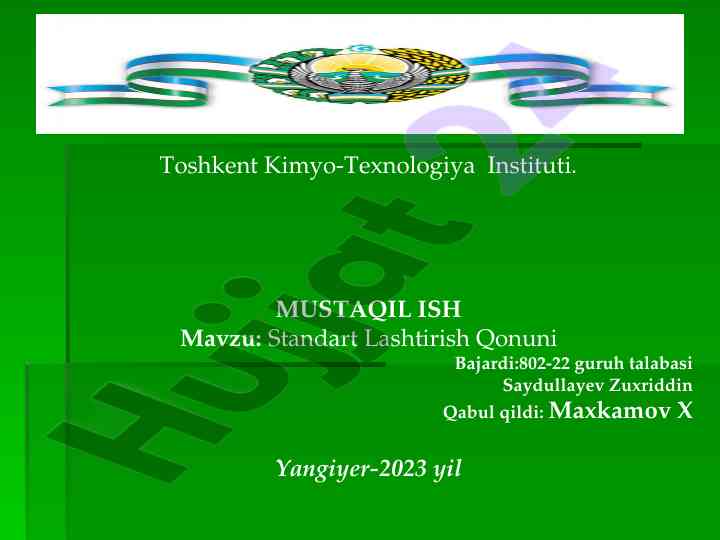 Toshkent Kimyo-Texnologiya Instituti.

MUSTAQIL ISH
Mavzu: Standart Lashtirish Qonuni

Bajardi:802-22 guruh talabasi
Saydullayev Zuxriddin
Qabul qildi: Maxkamov X

Yangiyer-2023 yil

Hujjat 24